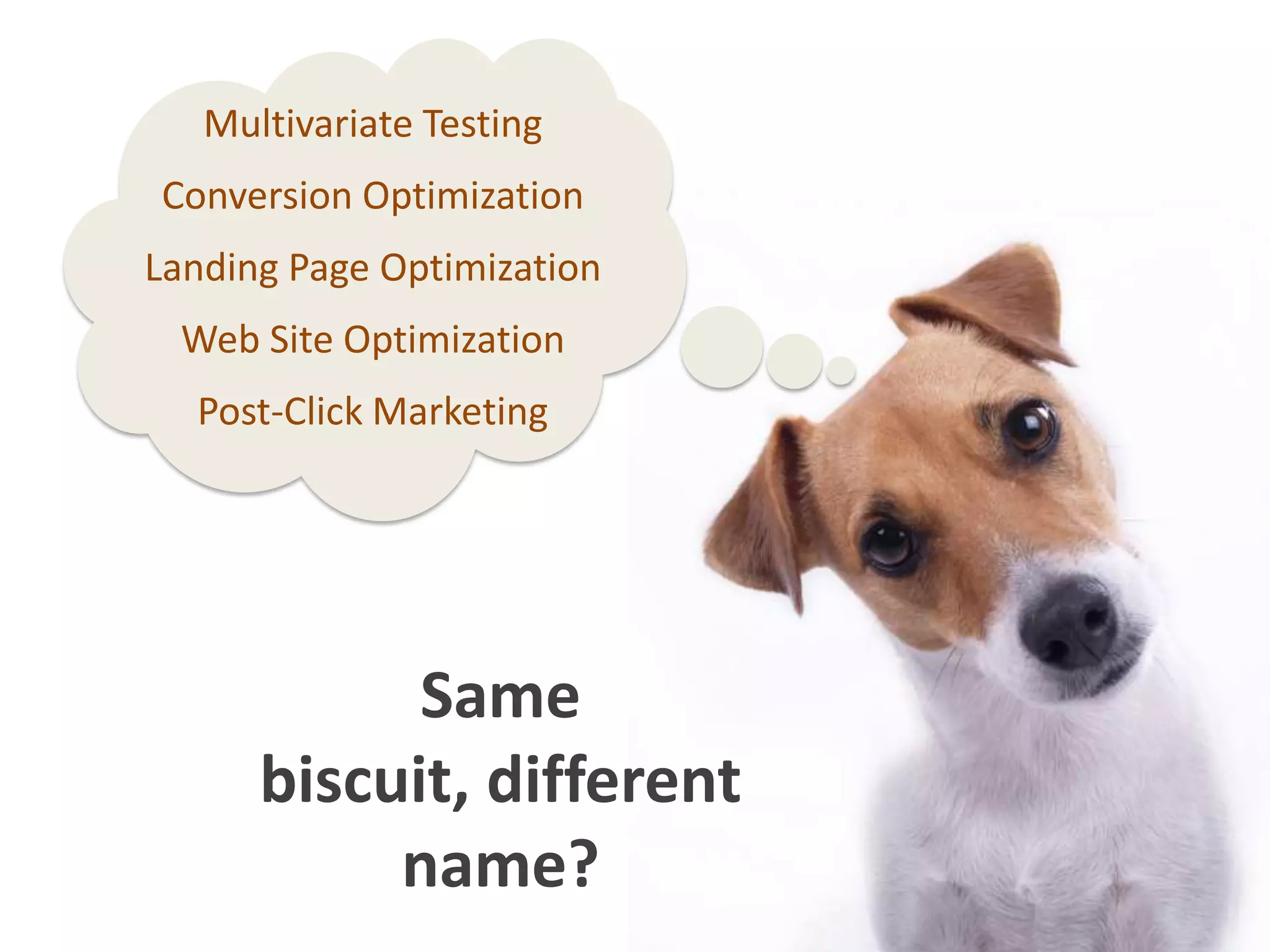 Multivariate Testing

Conversion Optimization

Landing Page Optimization

Web Site Optimization

Post-Click Marketing

Same biscuit, different name?